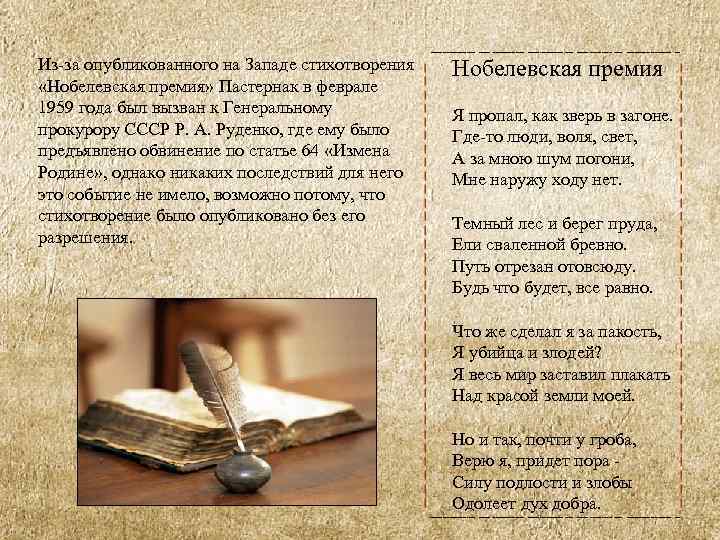 Из-за опубликованного на Западе стихотворения «Нобелевская премия» Пастернак в феврале 1959 года был вызван к Генеральному прокурору СССР Р. А. Руденко, где ему было предъявлено обвинение по статье 64 «Измена Родине», однако никаких последствий для него это событие не имело, возможно потому, что стихотворение было опубликовано без его разрешения.

Нобелевская премия

Я пропал, как зверь в загоне.
Где-то люди, воля, свет,
А за мною шум погони,
Мне наружу ходу нет.

Темный лес и берег пруда,
Ели сваленной бревно.
Путь отрезан отовсюду.
Будь что будет, все равно.

Что же сделал я за пакость,
Я убийца и злодей?
Я весь мир заставил плакать
Над красой земли моей.

Но и так, почти у гроба,
Верю я, придет пора -
Силу подлости и злобы
Одолеет дух добра.